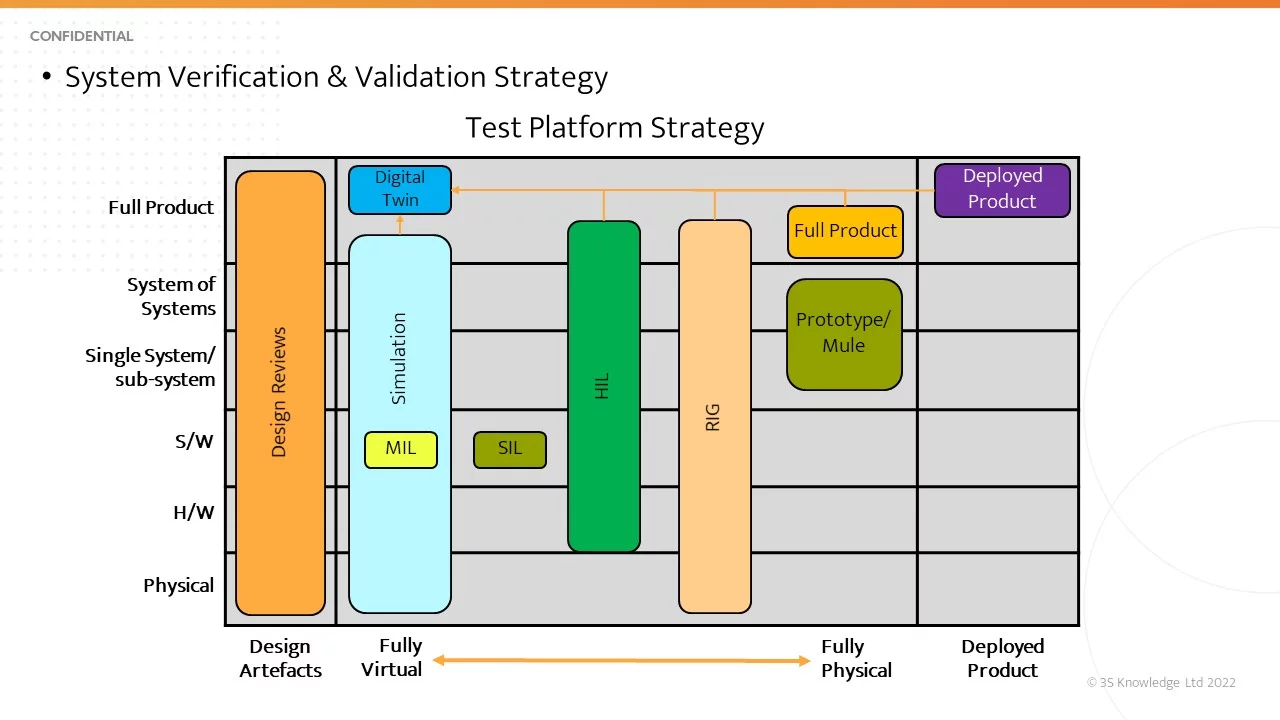 CONFIDENTIAL

• System Verification & Validation Strategy

Test Platform Strategy

Full Product
System of Systems
Single System/ sub-system
S/W
H/W
Physical

Design Reviews
Digital Twin
Simulation
MIL
SIL
HIL
RIG
Full Product
Prototype/ Mule
Deployed Product

Design Artefacts
Fully Virtual
Fully Physical
Deployed Product

© 3S Knowledge Ltd 2022